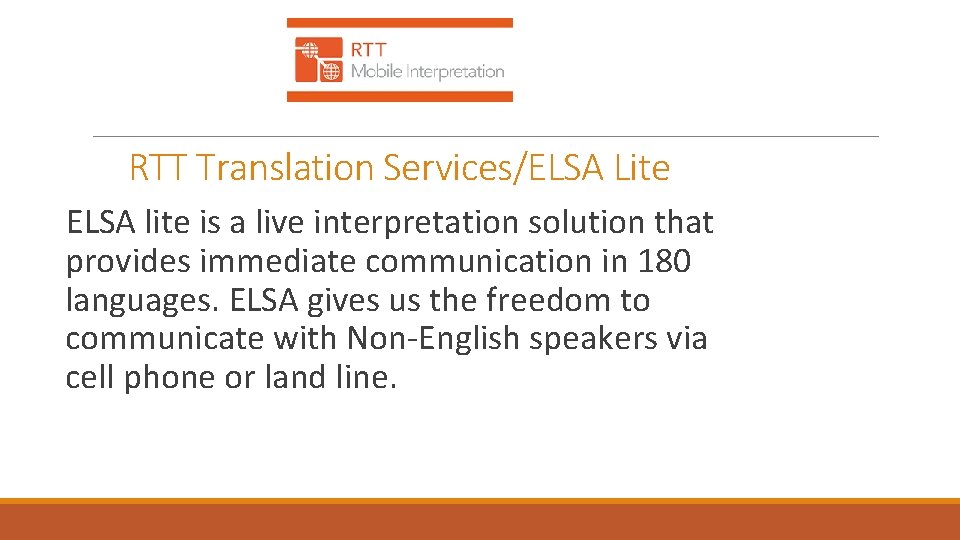 RTT
Mobile Interpretation

RTT Translation Services/ELSA Lite

ELSA lite is a live interpretation solution that provides immediate communication in 180 languages. ELSA gives us the freedom to communicate with Non-English speakers via cell phone or land line.